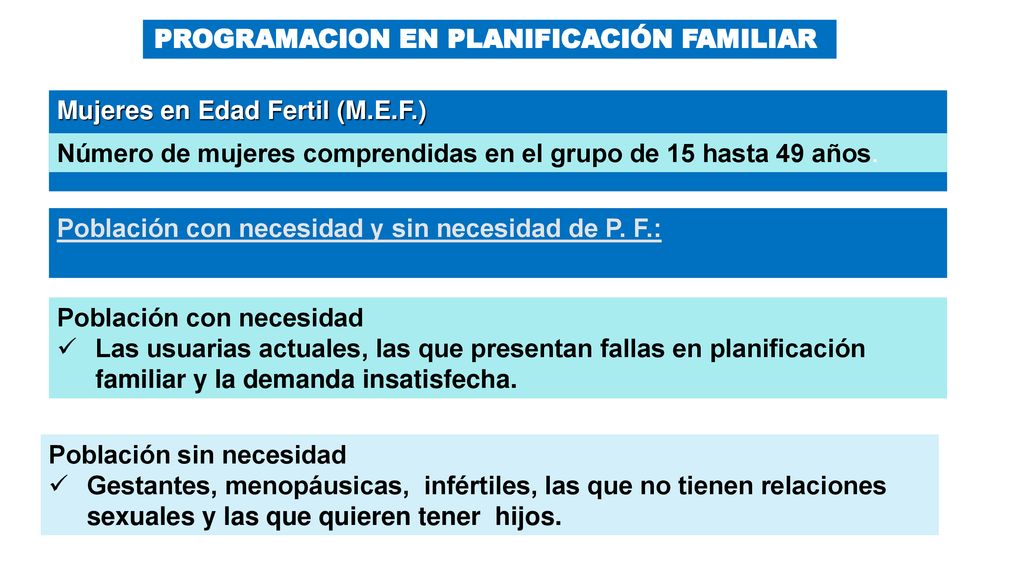 PROGRAMACION EN PLANIFICACIÓN FAMILIAR

Mujeres en Edad Fertil (M.E.F.)

Número de mujeres comprendidas en el grupo de 15 hasta 49 años.

Población con necesidad y sin necesidad de P. F.:

Población con necesidad
✓ Las usuarias actuales, las que presentan fallas en planificación familiar y la demanda insatisfecha.

Población sin necesidad
✓ Gestantes, menopáusicas, infértiles, las que no tienen relaciones sexuales y las que quieren tener hijos.